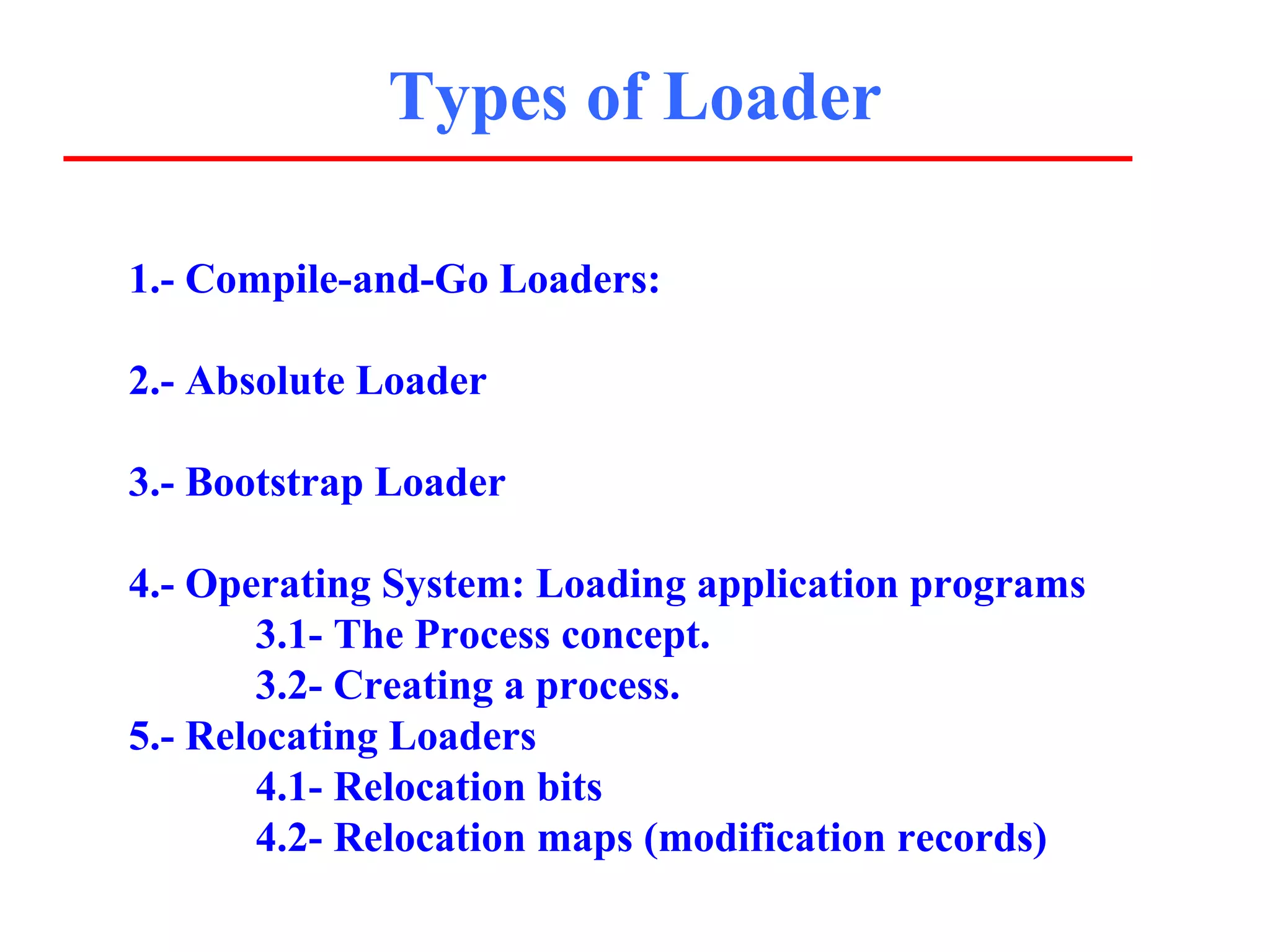 Types of Loader

1.- Compile-and-Go Loaders:

2.- Absolute Loader

3.- Bootstrap Loader

4.- Operating System: Loading application programs
3.1- The Process concept.
3.2- Creating a process.
5.- Relocating Loaders
4.1- Relocation bits
4.2- Relocation maps (modification records)